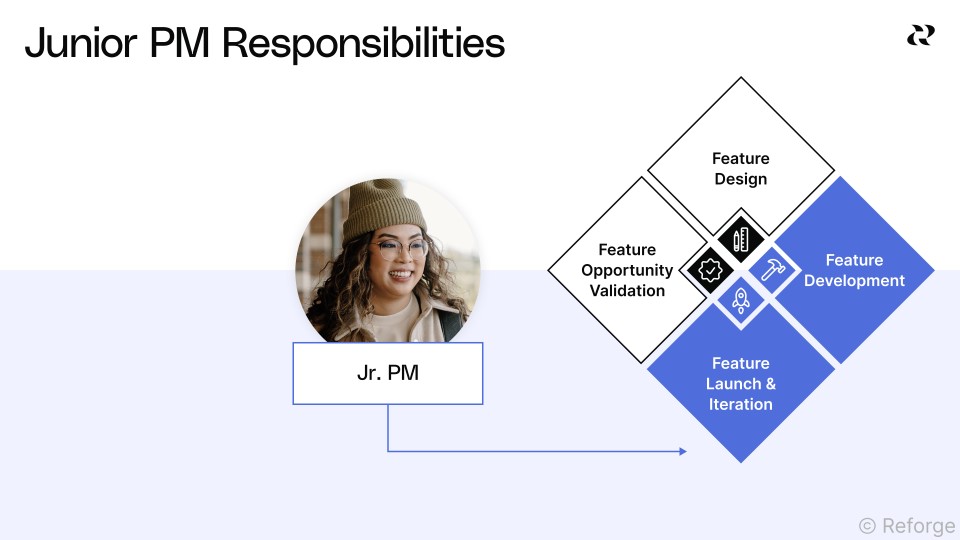 Junior PM Responsibilities

Jr. PM

Feature Design

Feature Opportunity Validation

Feature Development

Feature Launch & Iteration

© Reforge